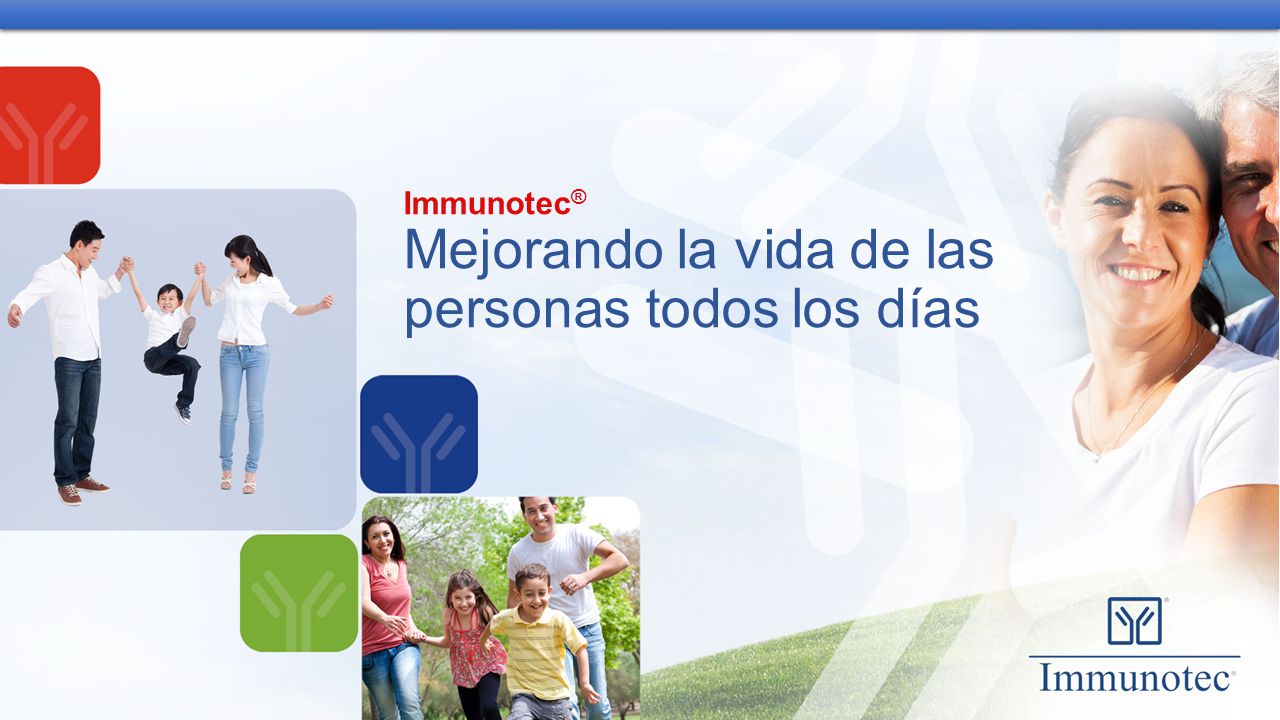 Immunotec®
Mejorando la vida de las personas todos los días

Immunotec®